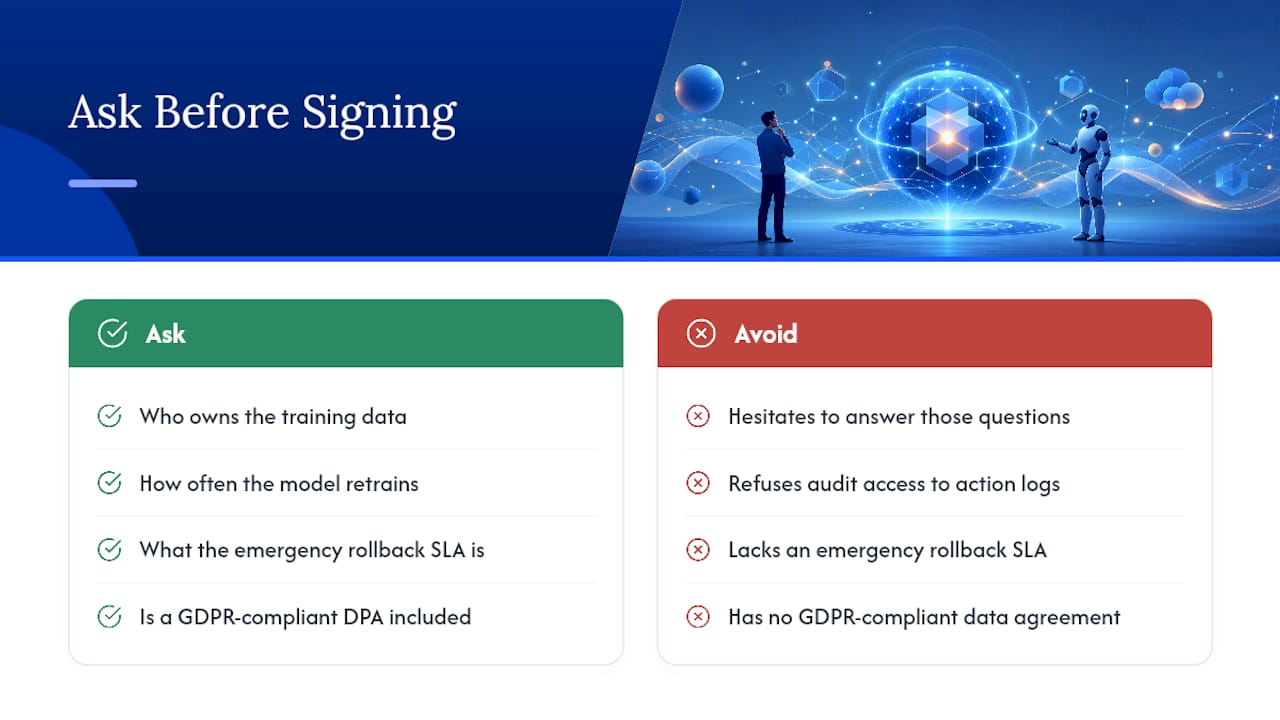 Ask Before Signing

Ask

Who owns the training data

How often the model retrains

What the emergency rollback SLA is

Is a GDPR-compliant DPA included

Avoid

Hesitates to answer those questions

Refuses audit access to action logs

Lacks an emergency rollback SLA

Has no GDPR-compliant data agreement